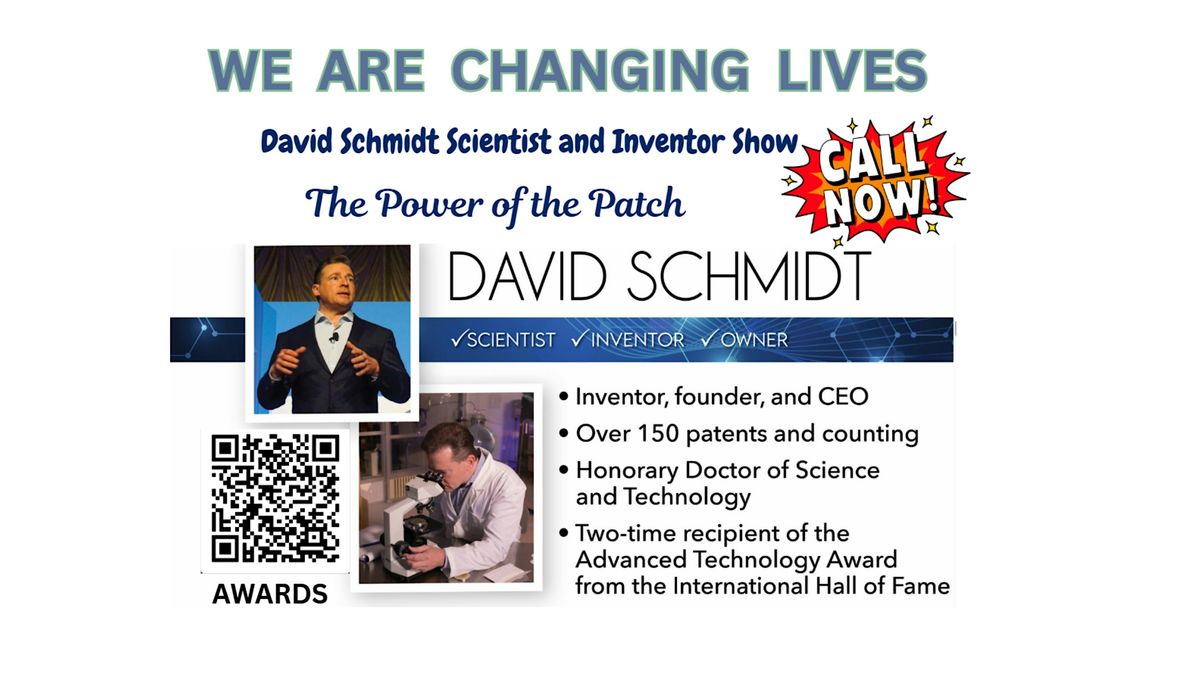 WE ARE CHANGING LIVES

David Schmidt Scientist and Inventor Show

CALL NOW!

The Power of the Patch

DAVID SCHMIDT

✓SCIENTIST ✓INVENTOR ✓OWNER

• Inventor, founder, and CEO
• Over 150 patents and counting
• Honorary Doctor of Science and Technology
• Two-time recipient of the Advanced Technology Award from the International Hall of Fame

AWARDS